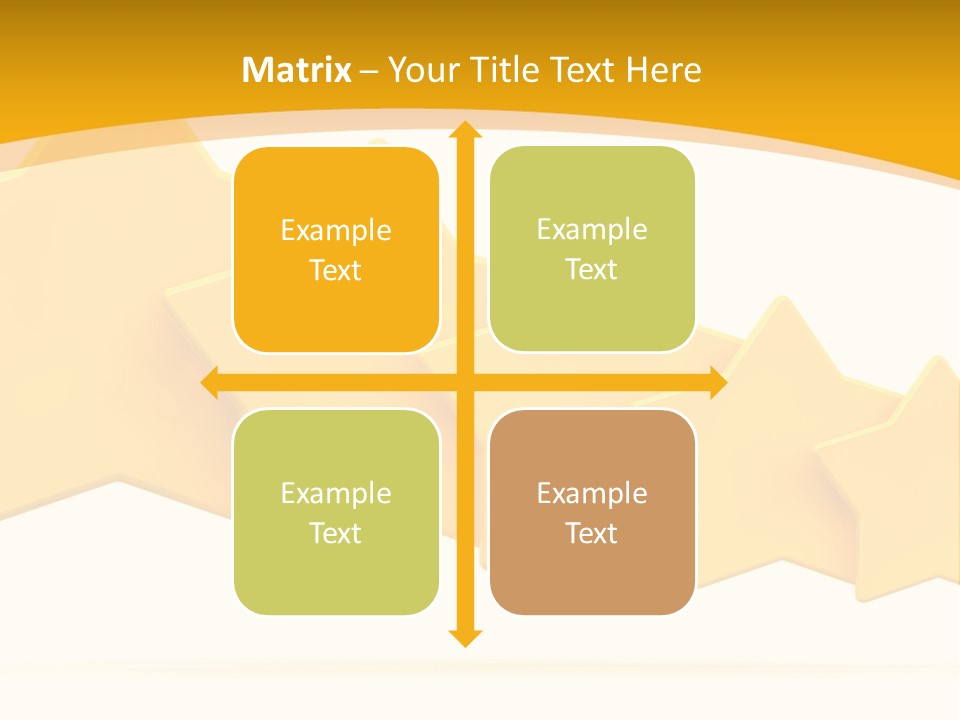 Matrix – Your Title Text Here

Example Text

Example Text

Example Text

Example Text